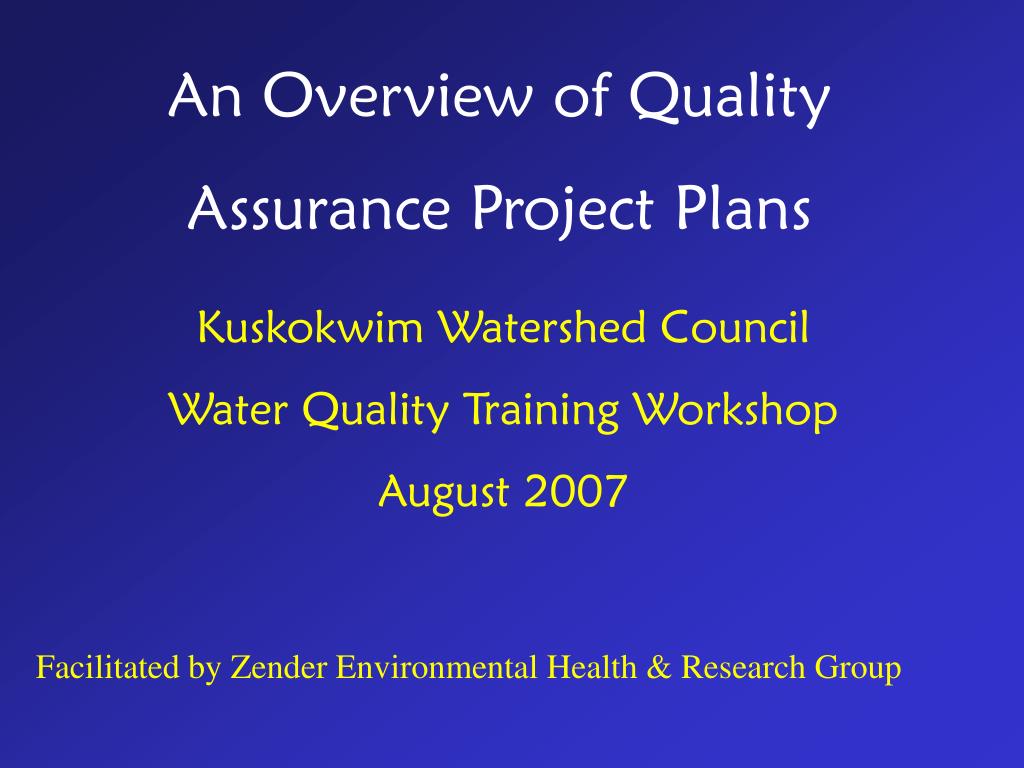 An Overview of Quality Assurance Project Plans

Kuskokwim Watershed Council

Water Quality Training Workshop

August 2007

Facilitated by Zender Environmental Health & Research Group